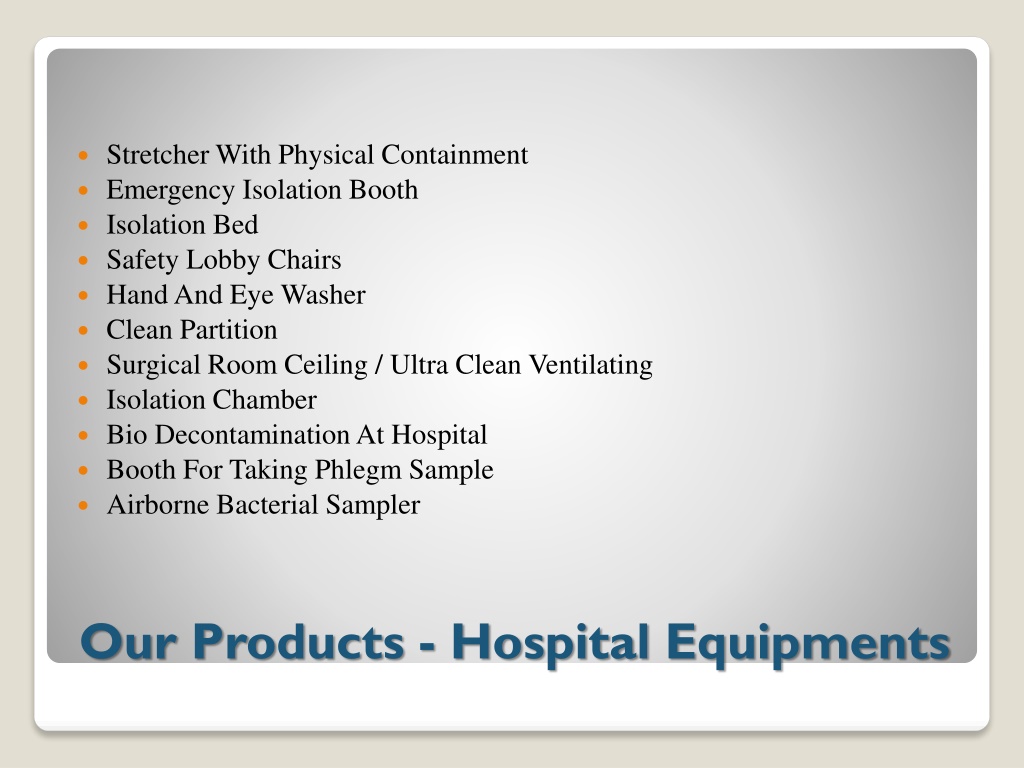 - Stretcher With Physical Containment
- Emergency Isolation Booth
- Isolation Bed
- Safety Lobby Chairs
- Hand And Eye Washer
- Clean Partition
- Surgical Room Ceiling / Ultra Clean Ventilating
- Isolation Chamber
- Bio Decontamination At Hospital
- Booth For Taking Phlegm Sample
- Airborne Bacterial Sampler

Our Products - Hospital Equipments